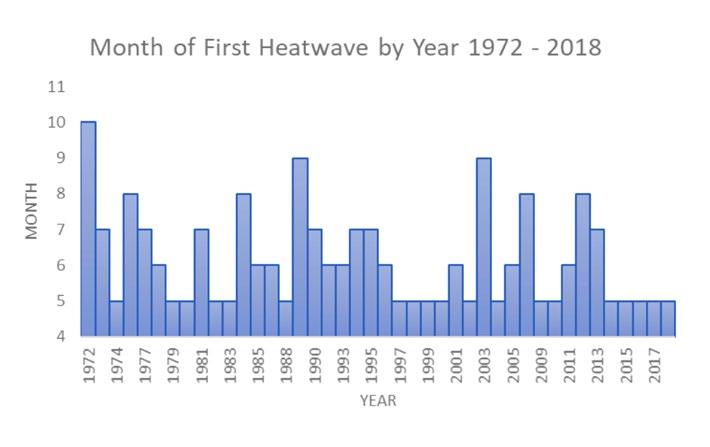 Month of First Heatwave by Year 1972 - 2018

MONTH

11
10
9
8
7
6
5
4

1972
1974
1977
1979
1981
1983
1985
1988
1990
1993
1995
1997
1999
2001
2003
2005
2009
2011
2013
2015
2017

YEAR